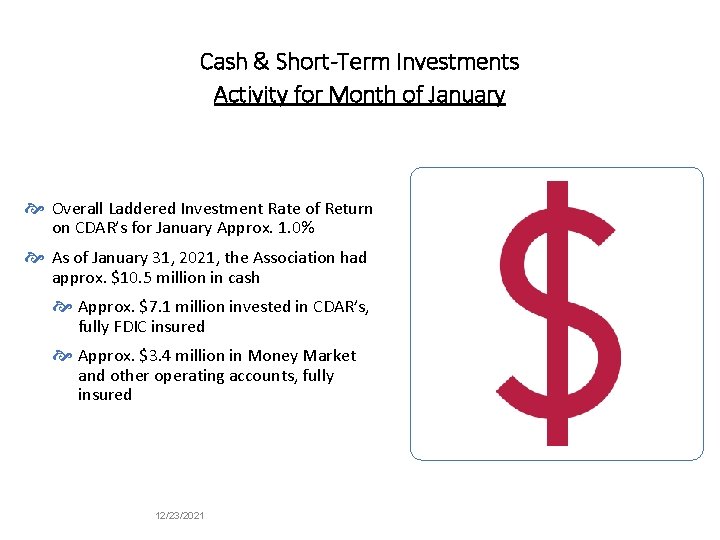 Cash & Short-Term Investments
Activity for Month of January

Overall Laddered Investment Rate of Return on CDAR's for January Approx. 1.0%

As of January 31, 2021, the Association had approx. \$10.5 million in cash

Approx. \$7.1 million invested in CDAR's, fully FDIC insured

Approx. \$3.4 million in Money Market and other operating accounts, fully insured

\$

12/23/2021